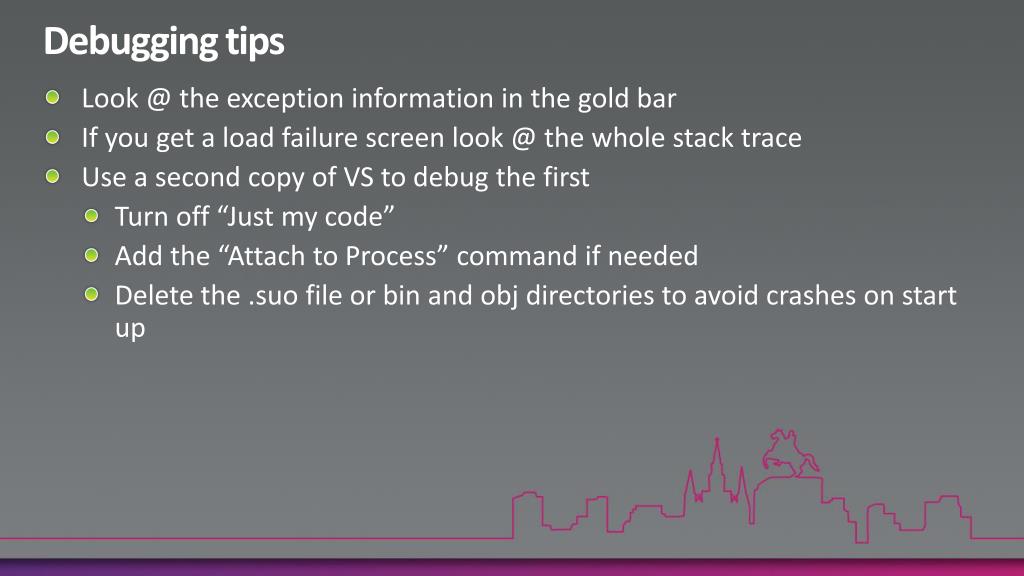 Debugging tips

Look @ the exception information in the gold bar

If you get a load failure screen look @ the whole stack trace

Use a second copy of VS to debug the first

Turn off “Just my code”

Add the “Attach to Process” command if needed

Delete the .suo file or bin and obj directories to avoid crashes on start up